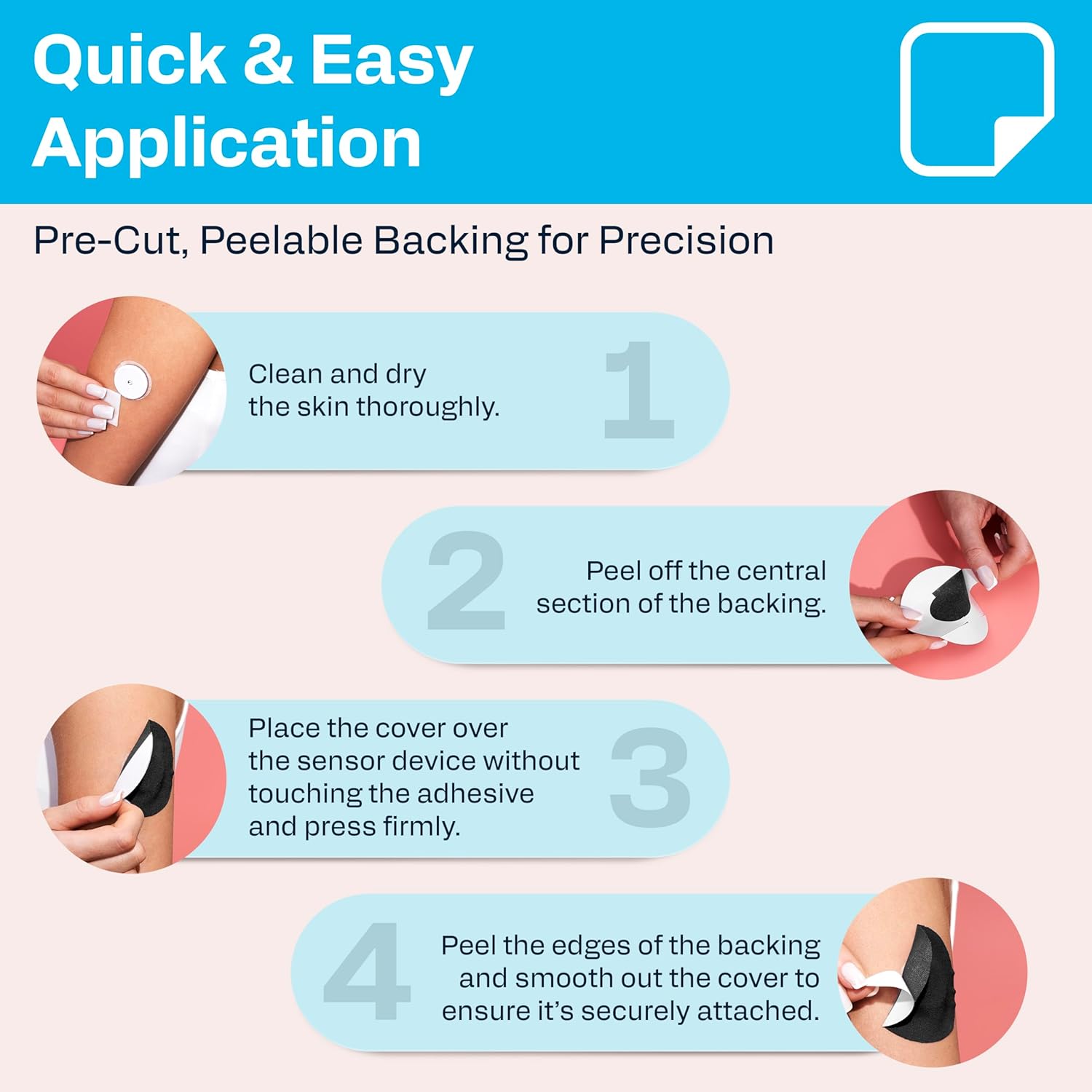 Quick & Easy Application

Pre-Cut, Peelable Backing for Precision

Clean and dry the skin thoroughly.

1

2

Peel off the central section of the backing.

Place the cover over the sensor device without touching the adhesive and press firmly.

3

4

Peel the edges of the backing and smooth out the cover to ensure it's securely attached.